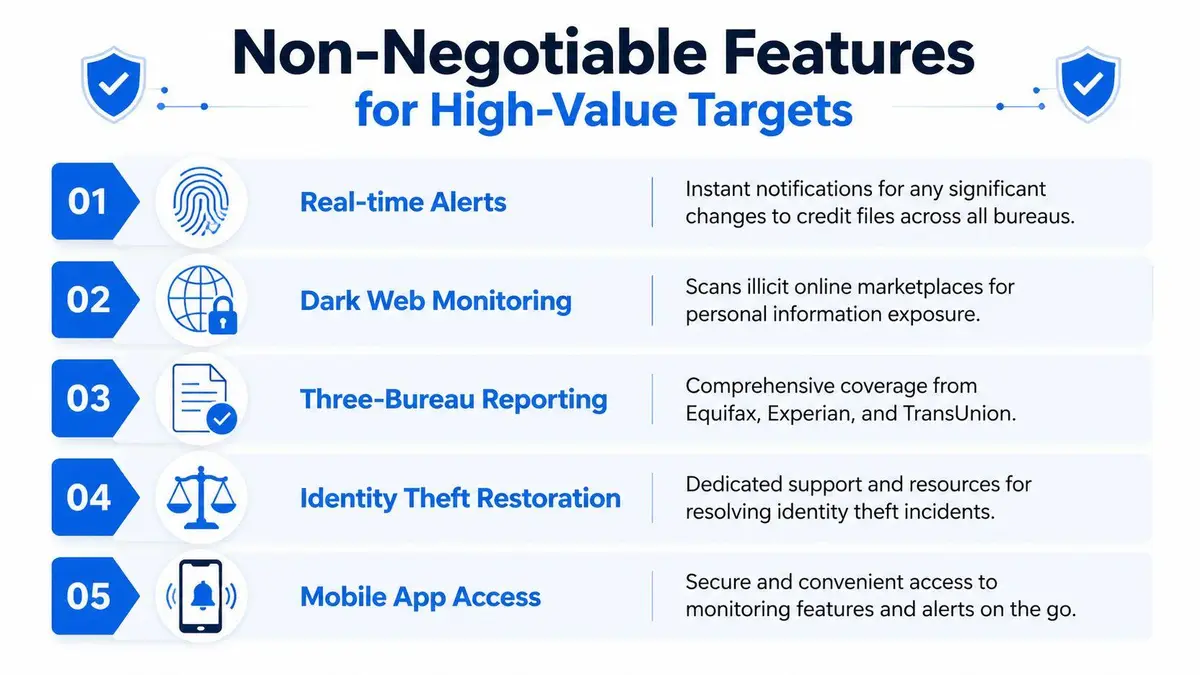 Non-Negotiable Features
for High-Value Targets

01 Real-time Alerts
Instant notifications for any significant changes to credit files across all bureaus.

02 Dark Web Monitoring
Scans illicit online marketplaces for personal information exposure.

03 Three-Bureau Reporting
Comprehensive coverage from Equifax, Experian, and TransUnion.

04 Identity Theft Restoration
Dedicated support and resources for resolving identity theft incidents.

05 Mobile App Access
Secure and convenient access to monitoring features and alerts on the go.